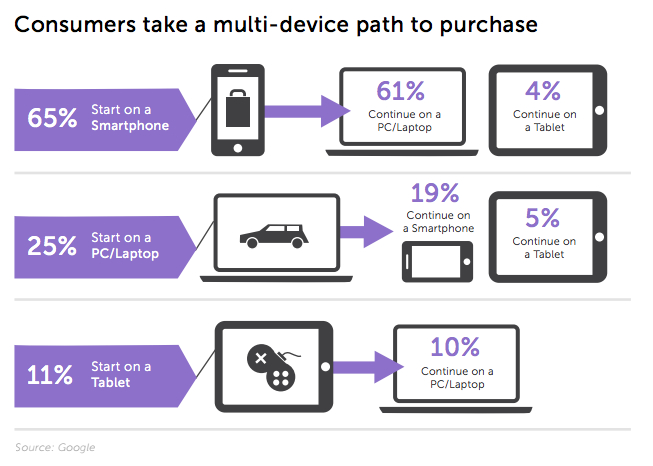 Consumers take a multi-device path to purchase

65% Start on a Smartphone

61% Continue on a PC/Laptop

4% Continue on a Tablet

25% Start on a PC/Laptop

19% Continue on a Smartphone

5% Continue on a Tablet

11% Start on a Tablet

10% Continue on a PC/Laptop

Source: Google